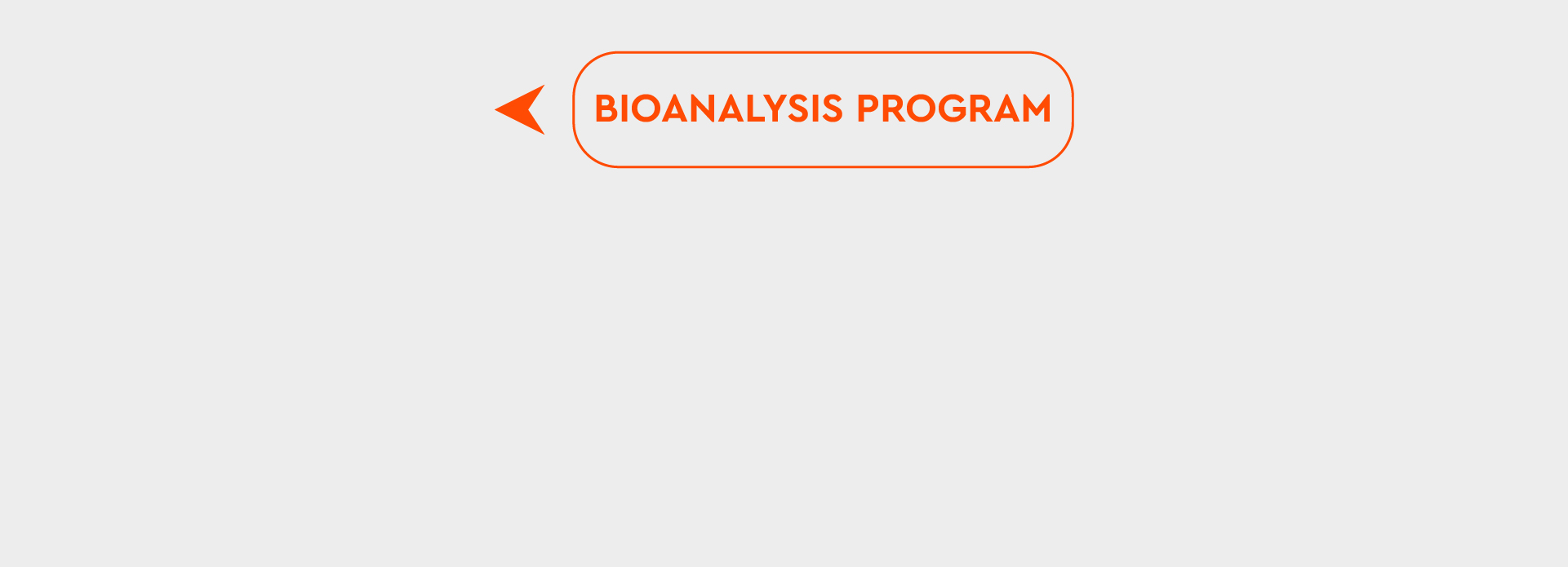 BIOANALYSIS PROGRAM